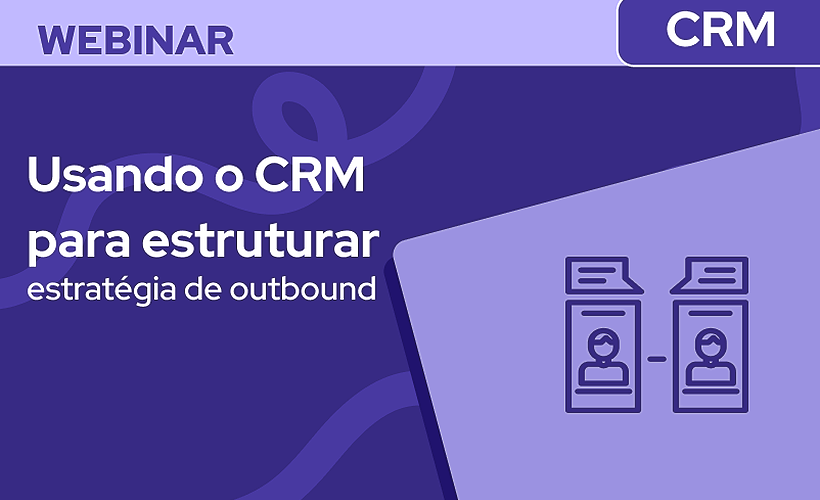 WEBINAR

CRM

Usando o CRM para estruturar estratégia de outbound